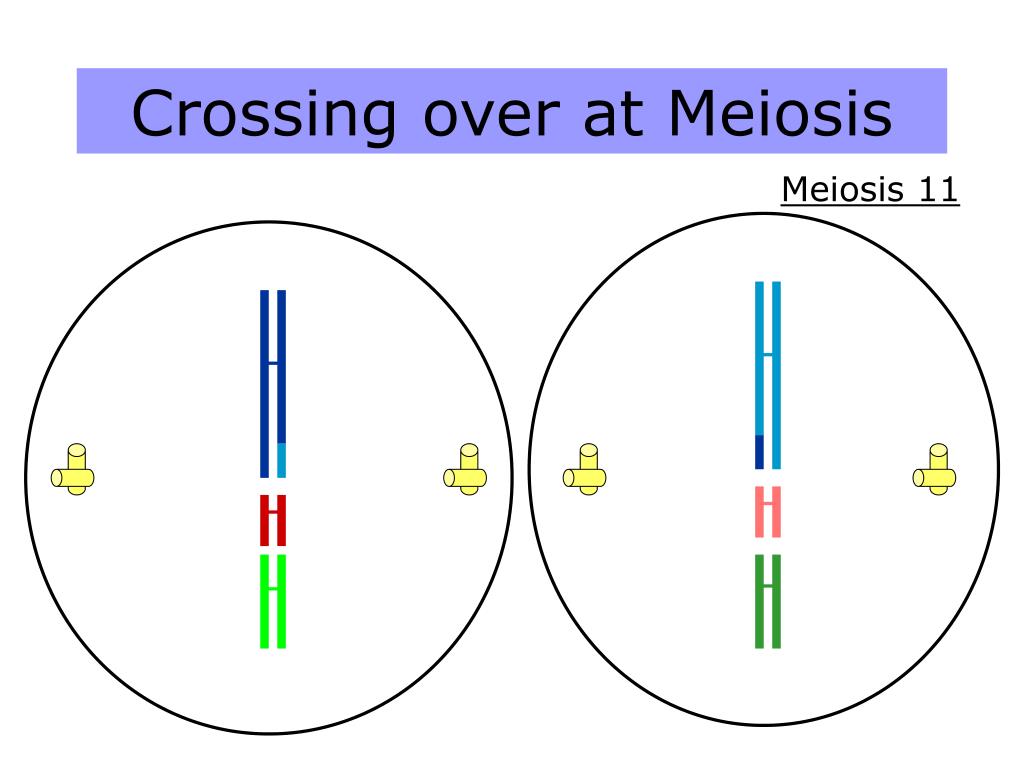 Crossing over at Meiosis

Meiosis 11